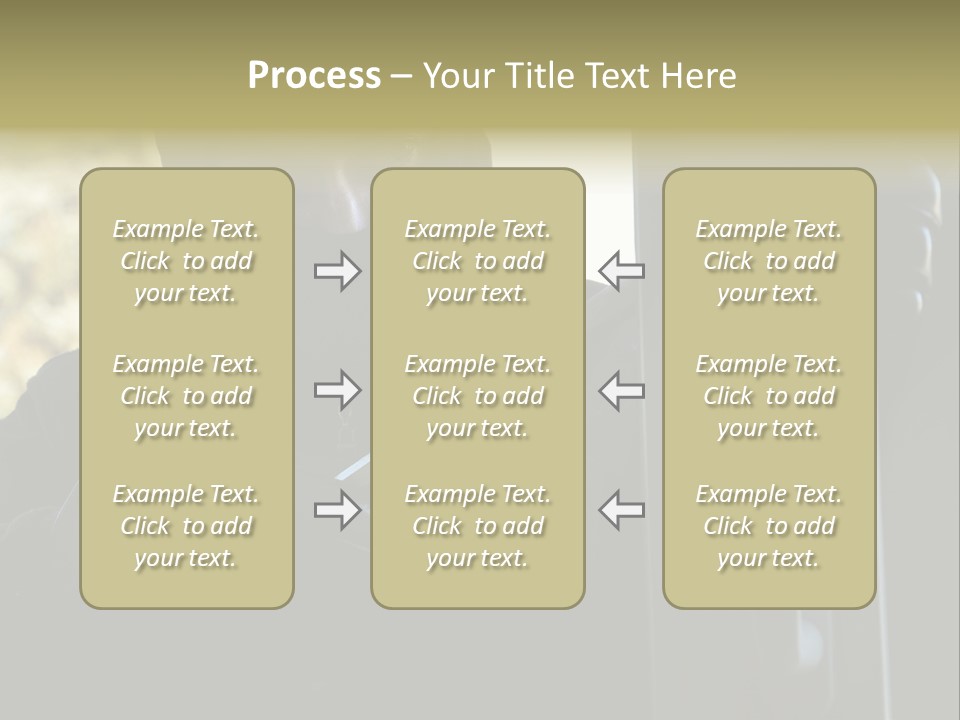 Process – Your Title Text Here

Example Text. Click to add your text.

Example Text. Click to add your text.

Example Text. Click to add your text.

Example Text. Click to add your text.

Example Text. Click to add your text.

Example Text. Click to add your text.

Example Text. Click to add your text.

Example Text. Click to add your text.

Example Text. Click to add your text.